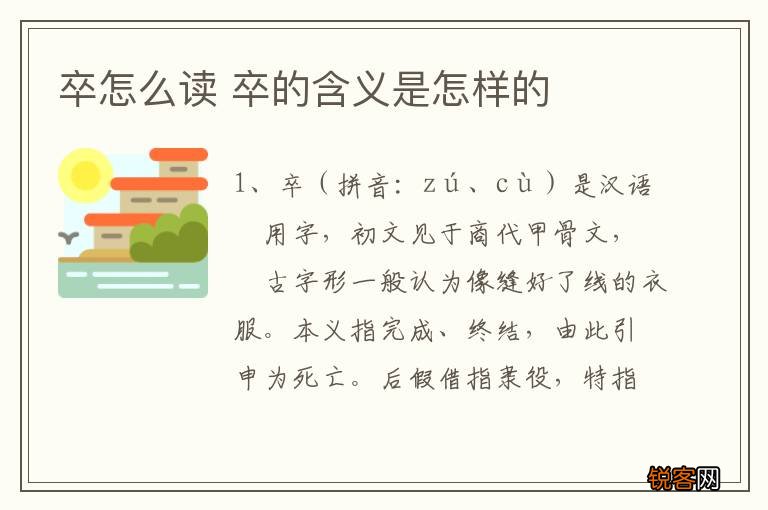 卒怎么读 卒的含义是怎样的

1、卒（拼音：zú、cù）是汉语用字，初文见于商代甲骨文，古字形一般认为像缝好了线的衣服。本义指完成、终结，由此引申为死亡。后假借指隶役，特指

锐客网